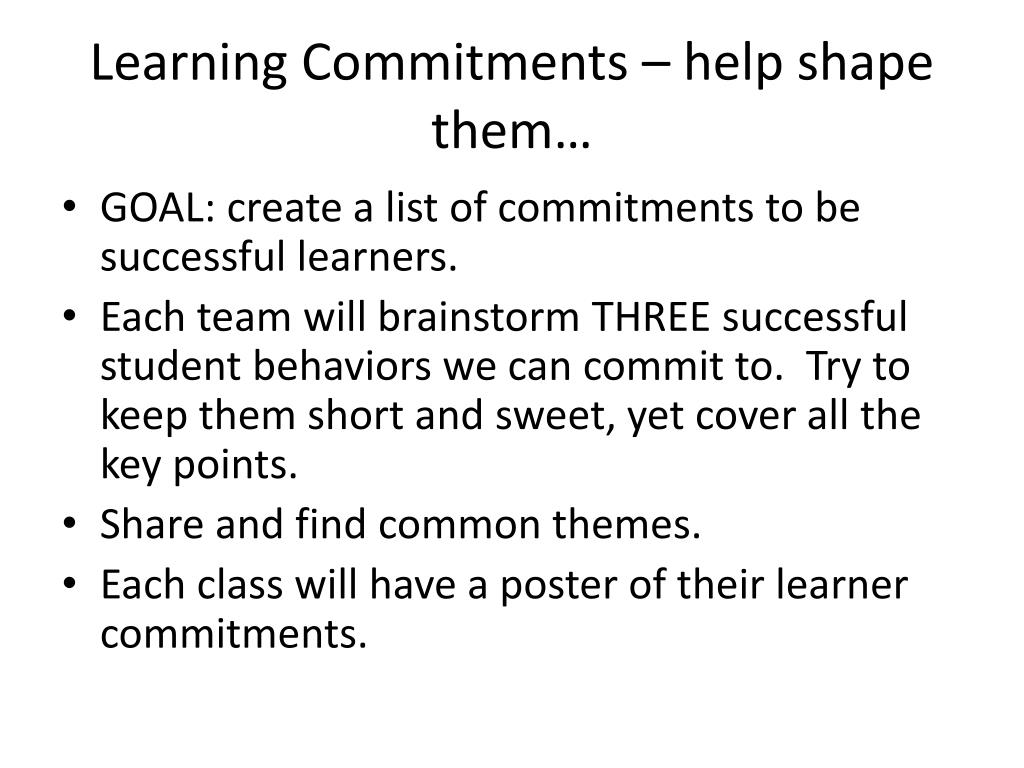 Learning Commitments – help shape them…

• GOAL: create a list of commitments to be successful learners.
• Each team will brainstorm THREE successful student behaviors we can commit to.  Try to keep them short and sweet, yet cover all the key points.
• Share and find common themes.
• Each class will have a poster of their learner commitments.